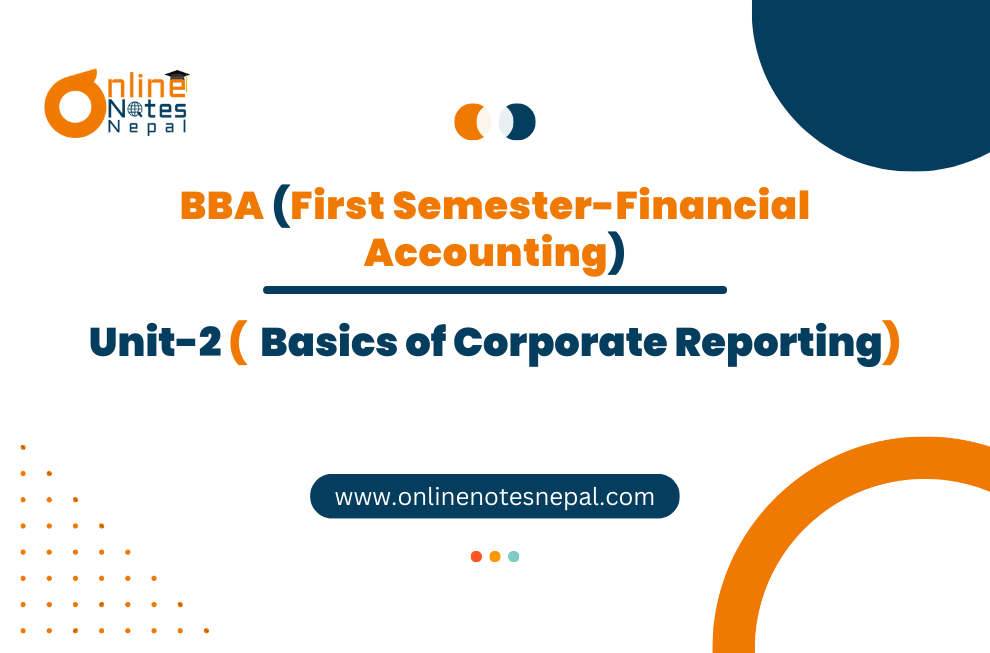 Online Notes Nepal

BBA (First Semester-Financial Accounting)

Unit-2 ( Basics of Corporate Reporting)

www.onlinenotesnepal.com